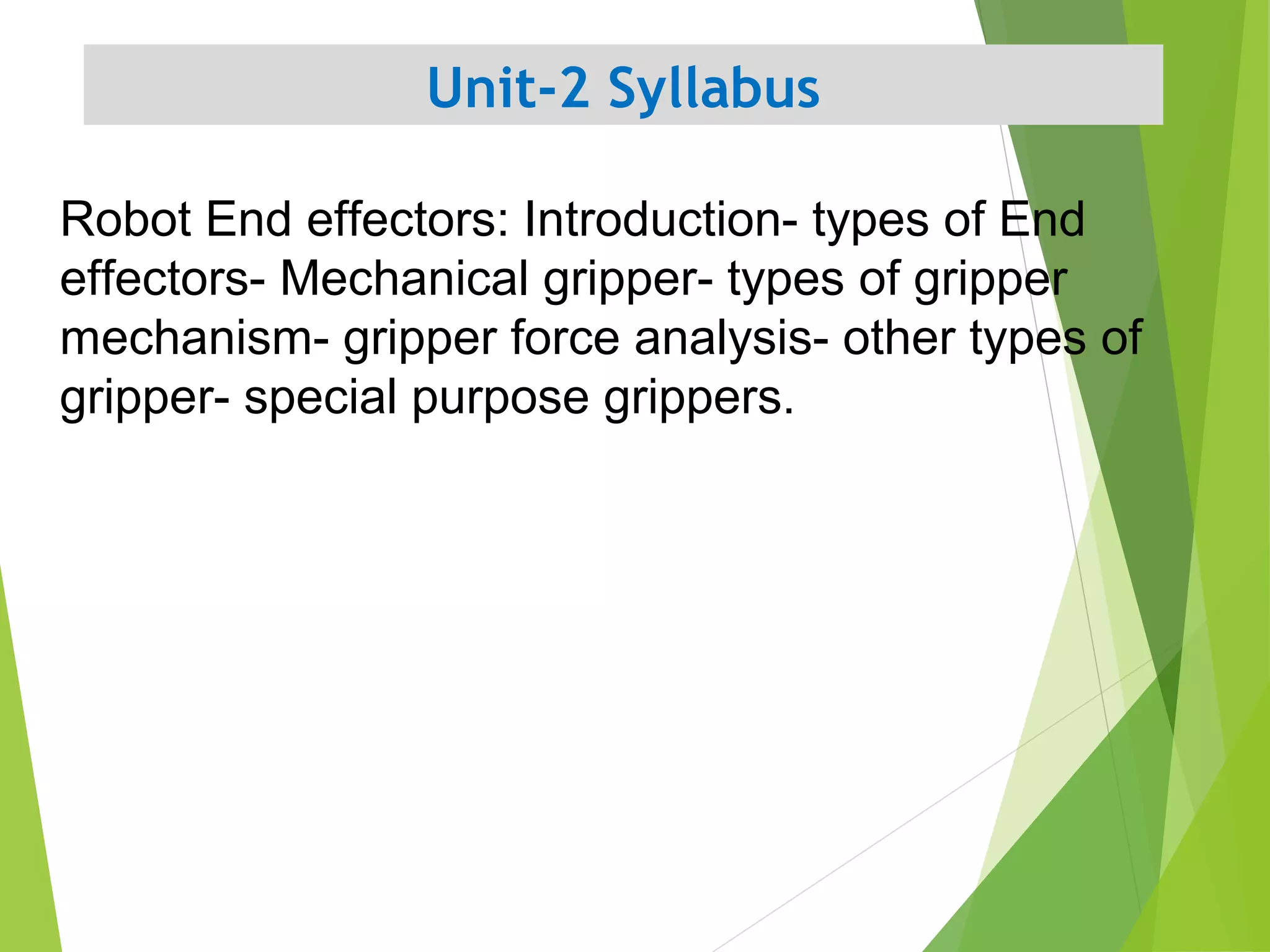 Unit-2 Syllabus

Robot End effectors: Introduction- types of End effectors- Mechanical gripper- types of gripper mechanism- gripper force analysis- other types of gripper- special purpose grippers.